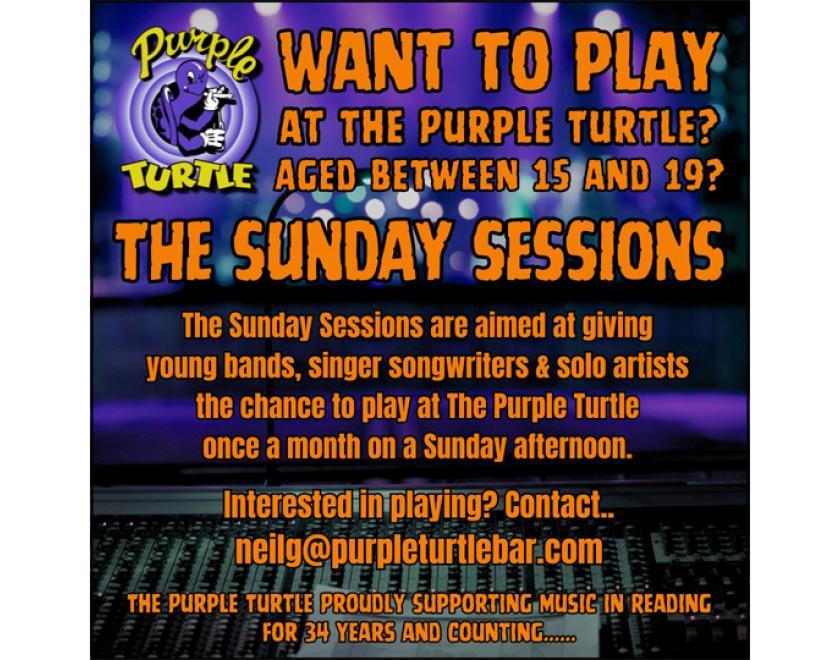 Purple TURTLE

WANT TO PLAY AT THE PURPLE TURTLE? AGED BETWEEN 15 AND 19?

THE SUNDAY SESSIONS

The Sunday Sessions are aimed at giving young bands, singer songwriters & solo artists the chance to play at The Purple Turtle once a month on a Sunday afternoon.

Interested in playing? Contact.. neilg@purpleturtlebar.com

THE PURPLE TURTLE PROUDLY SUPPORTING MUSIC IN READING FOR 34 YEARS AND COUNTING......